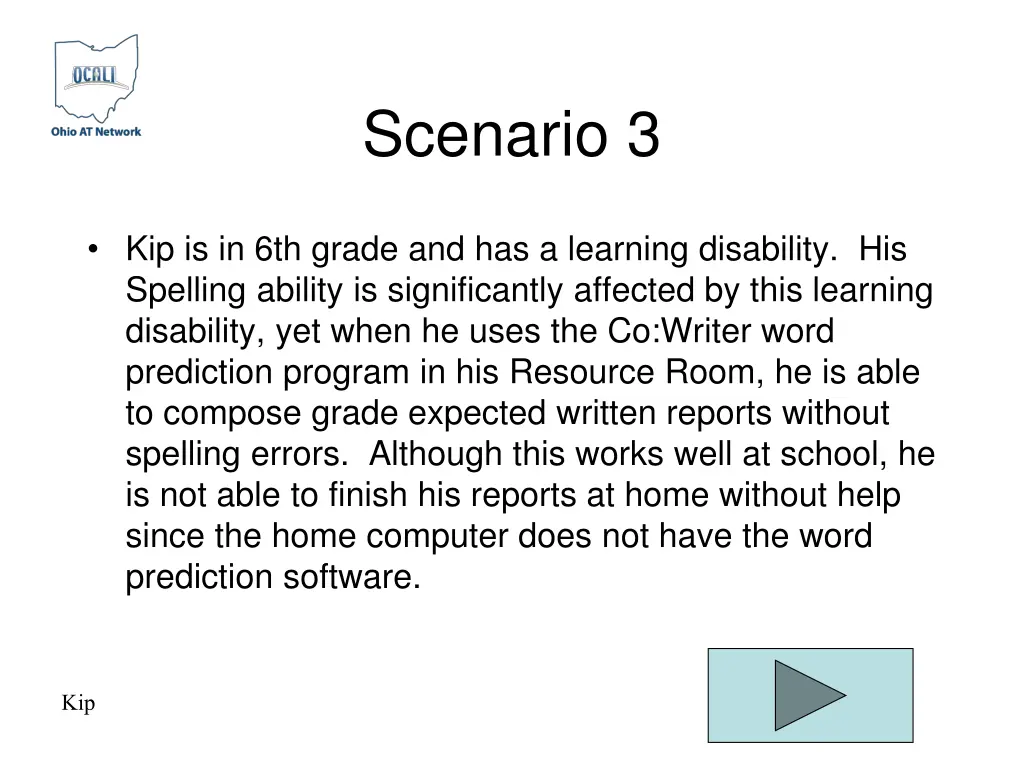 OCALI
Ohio AT Network

Scenario 3

• Kip is in 6th grade and has a learning disability. His Spelling ability is significantly affected by this learning disability, yet when he uses the Co:Writer word prediction program in his Resource Room, he is able to compose grade expected written reports without spelling errors. Although this works well at school, he is not able to finish his reports at home without help since the home computer does not have the word prediction software.

Kip